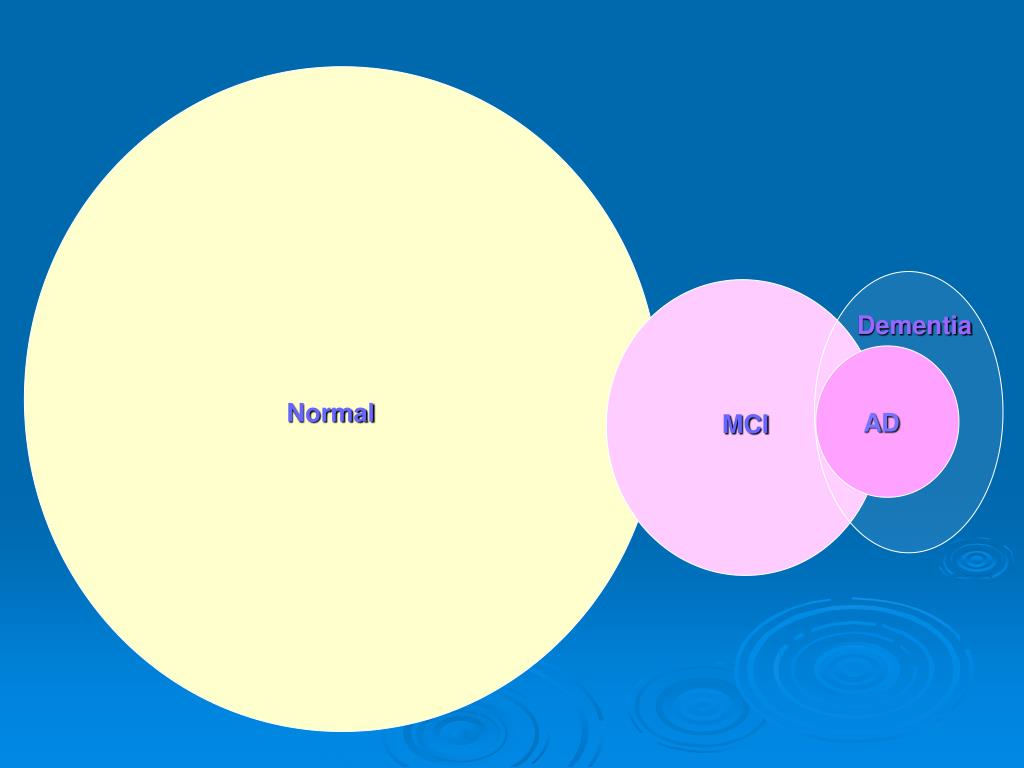 Normal

MCI

Dementia

AD